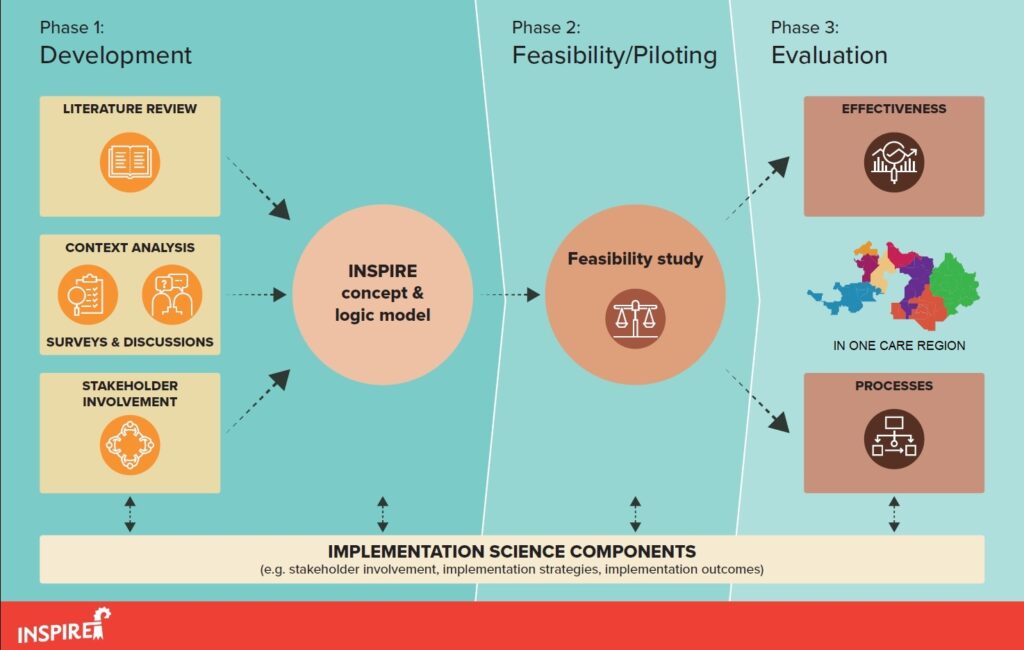 Phase 1:
Development

LITERATURE REVIEW

CONTEXT ANALYSIS

SURVEYS & DISCUSSIONS

STAKEHOLDER INVOLVEMENT

INSPIRE concept & logic model

Phase 2:
Feasibility/Piloting

Feasibility study

Phase 3:
Evaluation

EFFECTIVENESS

IN ONE CARE REGION

PROCESSES

IMPLEMENTATION SCIENCE COMPONENTS
(e.g. stakeholder involvement, implementation strategies, implementation outcomes)

INSPIRE